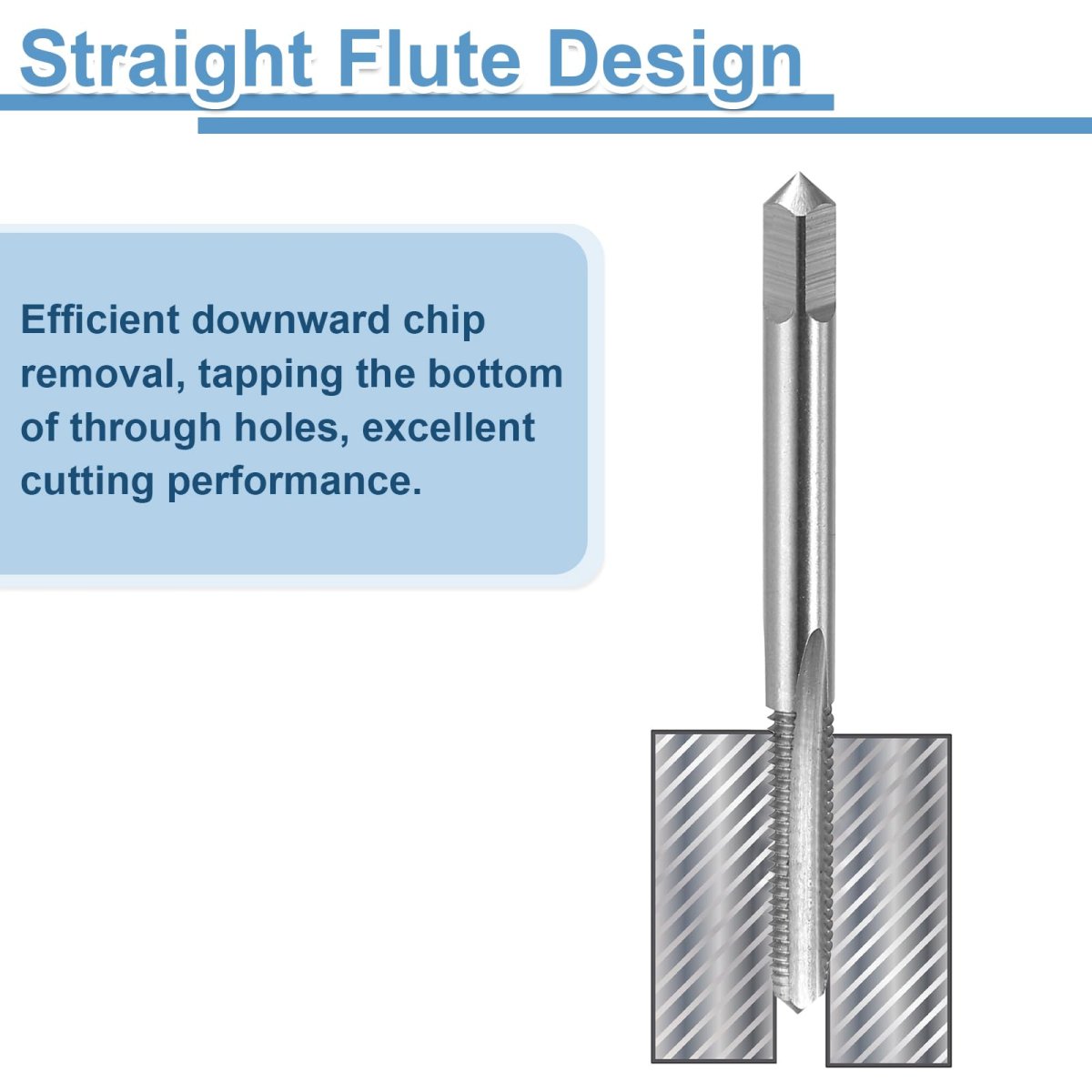 Straight Flute Design

Efficient downward chip removal, tapping the bottom of through holes, excellent cutting performance.